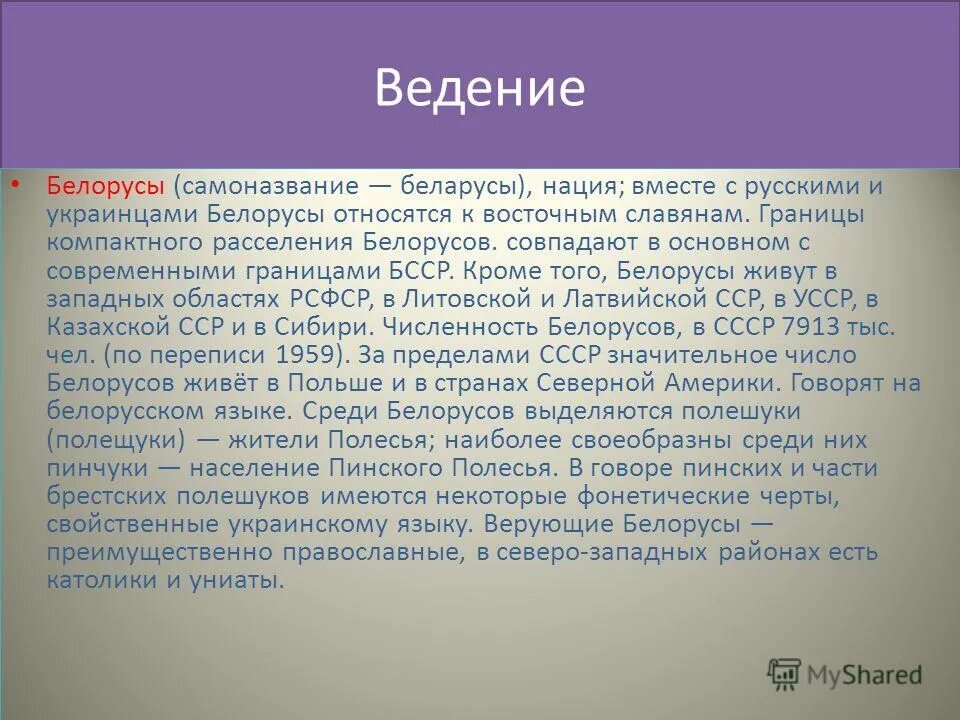 Ведение

• Белорусы (самоназвание — беларусы), нация; вместе с русскими и украинцами Белорусы относятся к восточным славянам. Границы компактного расселения Белорусов. совпадают в основном с современными границами БССР. Кроме того, Белорусы живут в западных областях РСФСР, в Литовской и Латвийской ССР, в УССР, в Казахской ССР и в Сибири. Численность Белорусов, в СССР 7913 тыс. чел. (по переписи 1959). За пределами СССР значительное число Белорусов живёт в Польше и в странах Северной Америки. Говорят на белорусском языке. Среди Белорусов выделяются полешуки (полещуки) — жители Полесья; наиболее своеобразны среди них пинчуки — население Пинского Полесья. В говоре пинских и части брестских полешуков имеются некоторые фонетические черты, свойственные украинскому языку. Верующие Белорусы — преимущественно православные, в северо-западных районах есть католики и униаты.

MyShared